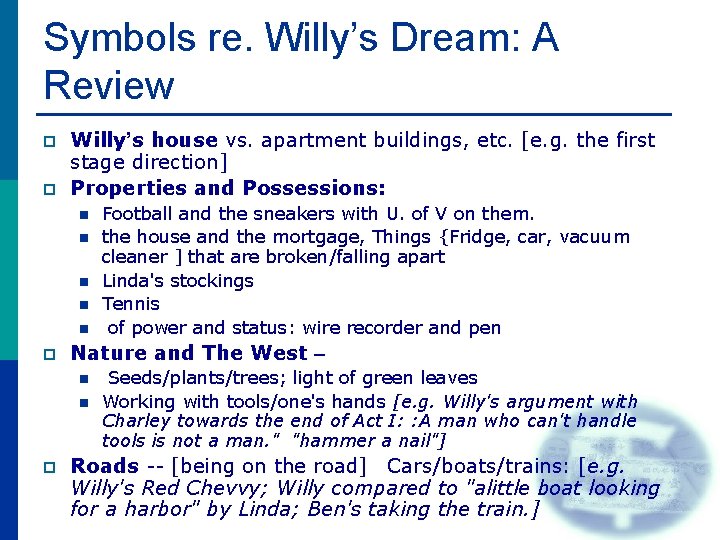 Symbols re. Willy's Dream: A Review

Willy's house vs. apartment buildings, etc. [e.g. the first stage direction]

Properties and Possessions:

Football and the sneakers with U. of V on them.

the house and the mortgage, Things {Fridge, car, vacuum cleaner ] that are broken/falling apart

Linda's stockings

Tennis

of power and status: wire recorder and pen

Nature and The West –

Seeds/plants/trees; light of green leaves

Working with tools/one's hands [e.g. Willy's argument with Charley towards the end of Act I: :A man who can't handle tools is not a man." "hammer a nail"]

Roads -- [being on the road] Cars/boats/trains: [e.g. Willy's Red Chevvy; Willy compared to "alittle boat looking for a harbor" by Linda; Ben's taking the train.]